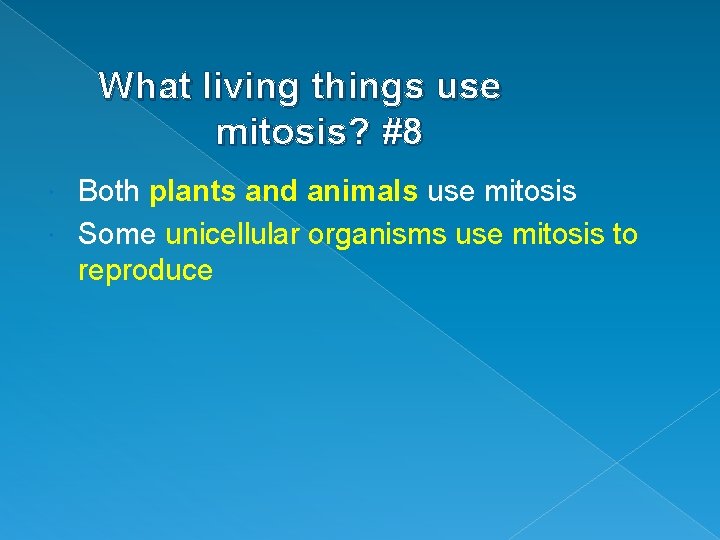 What living things use mitosis? #8

Both plants and animals use mitosis

Some unicellular organisms use mitosis to reproduce